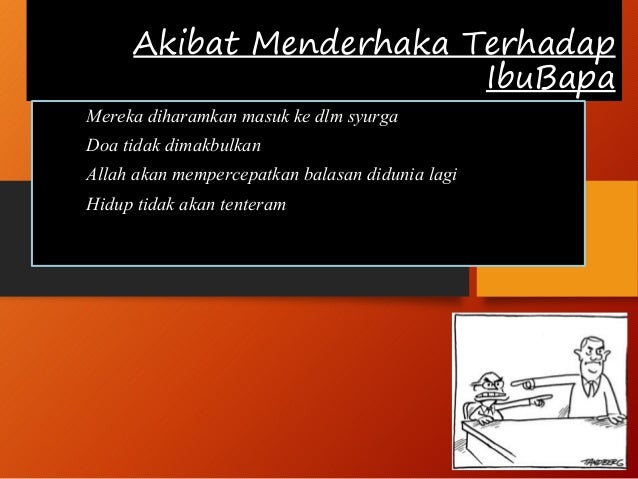 Akibat Menderhaka Terhadap IbuBapa

Mereka diharamkan masuk ke dlm syurga

Doa tidak dimakbulkan

Allah akan mempercepatkan balasan didunia lagi

Hidup tidak akan tenteram

TANDBERG